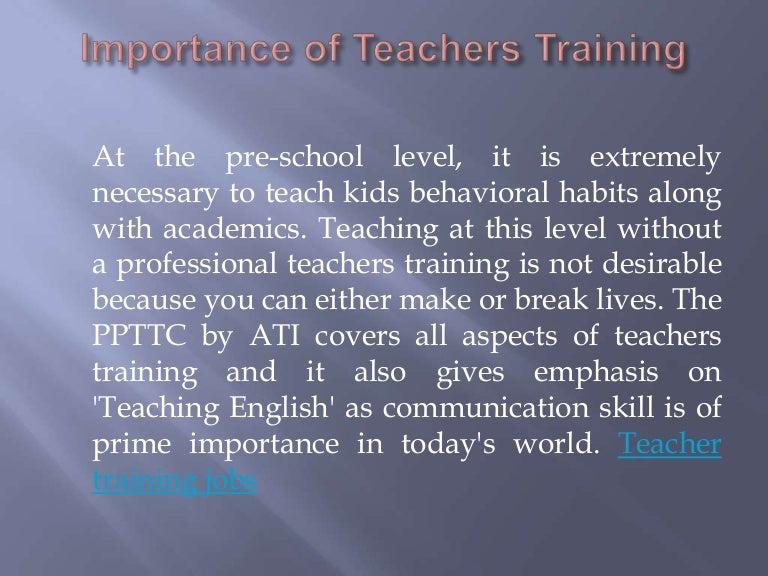 Importance of Teachers Training

At the pre-school level, it is extremely necessary to teach kids behavioral habits along with academics. Teaching at this level without a professional teachers training is not desirable because you can either make or break lives. The PPTTC by ATI covers all aspects of teachers training and it also gives emphasis on 'Teaching English' as communication skill is of prime importance in today's world. Teacher training jobs